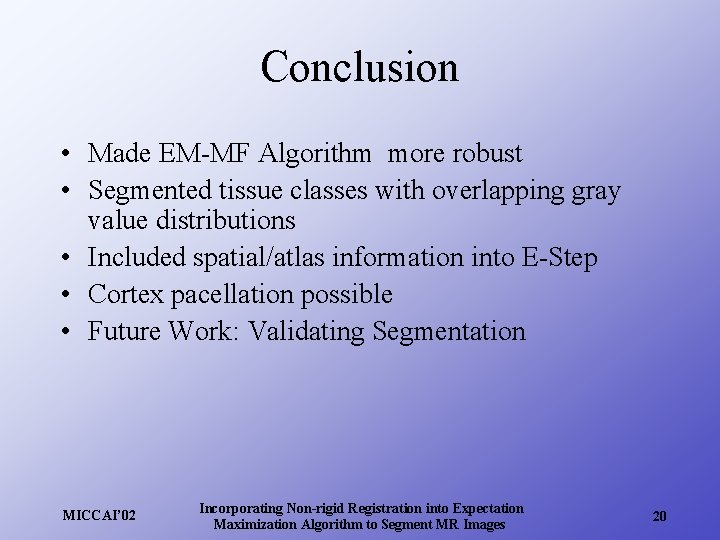 Conclusion

• Made EM-MF Algorithm more robust
• Segmented tissue classes with overlapping gray value distributions
• Included spatial/atlas information into E-Step
• Cortex pacellation possible
• Future Work: Validating Segmentation

MICCAI'02

Incorporating Non-rigid Registration into Expectation Maximization Algorithm to Segment MR Images

20